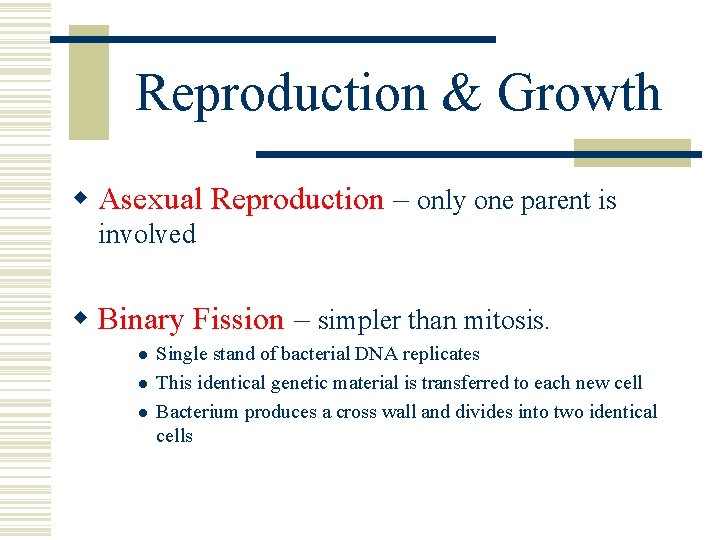 Reproduction & Growth

• Asexual Reproduction – only one parent is involved

• Binary Fission – simpler than mitosis.

• Single stand of bacterial DNA replicates
• This identical genetic material is transferred to each new cell
• Bacterium produces a cross wall and divides into two identical cells